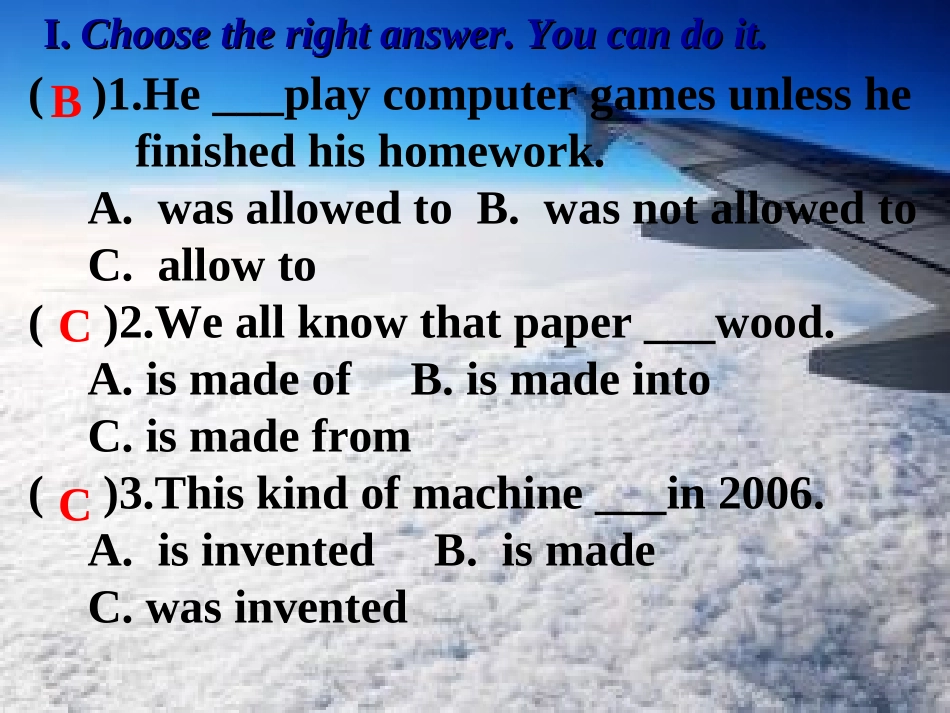 I. Choose the right answer. You can do it.

( B )1.He ___play computer games unless he finished his homework.
A. was allowed to B. was not allowed to
C. allow to

( C )2.We all know that paper ___wood.
A. is made of B. is made into
C. is made from

( C )3.This kind of machine ___in 2006.
A. is invented B. is made
C. was invented